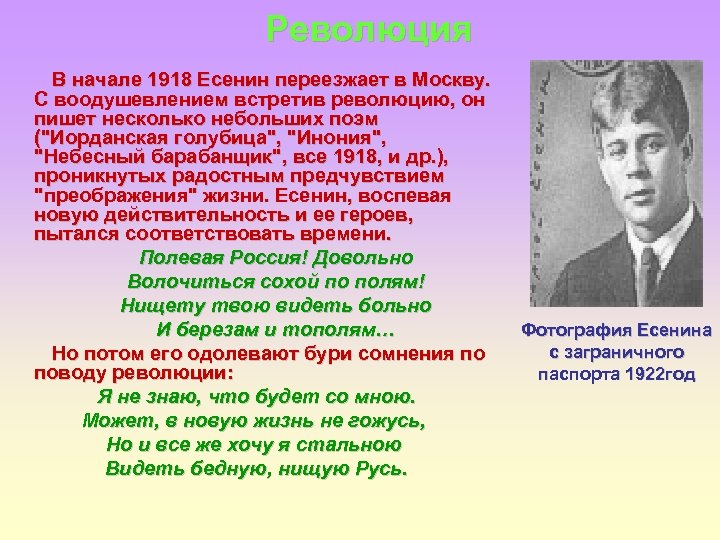 Революция

В начале 1918 Есенин переезжает в Москву. С воодушевлением встретив революцию, он пишет несколько небольших поэм ("Иорданская голубица", "Инония", "Небесный барабанщик", все 1918, и др.), проникнутых радостным предчувствием "преображения" жизни. Есенин, воспевая новую действительность и ее героев, пытался соответствовать времени.

Полевая Россия! Довольно
Волочиться сохой по полям!
Нищету твою видеть больно
И березам и тополям…

Но потом его одолевают бури сомнения по поводу революции:

Я не знаю, что будет со мною.
Может, в новую жизнь не гожусь,
Но и все же хочу я стальною
Видеть бедную, нищую Русь.

Фотография Есенина с заграничного паспорта 1922год